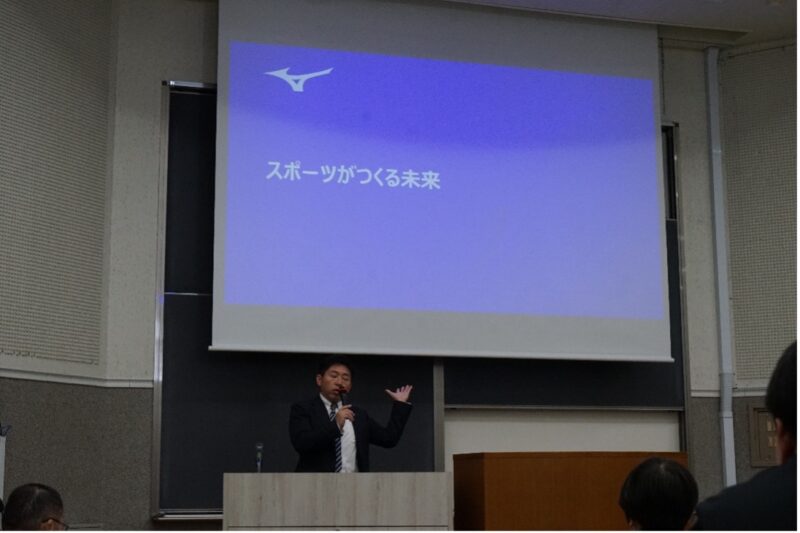 スポーツがつくる未来